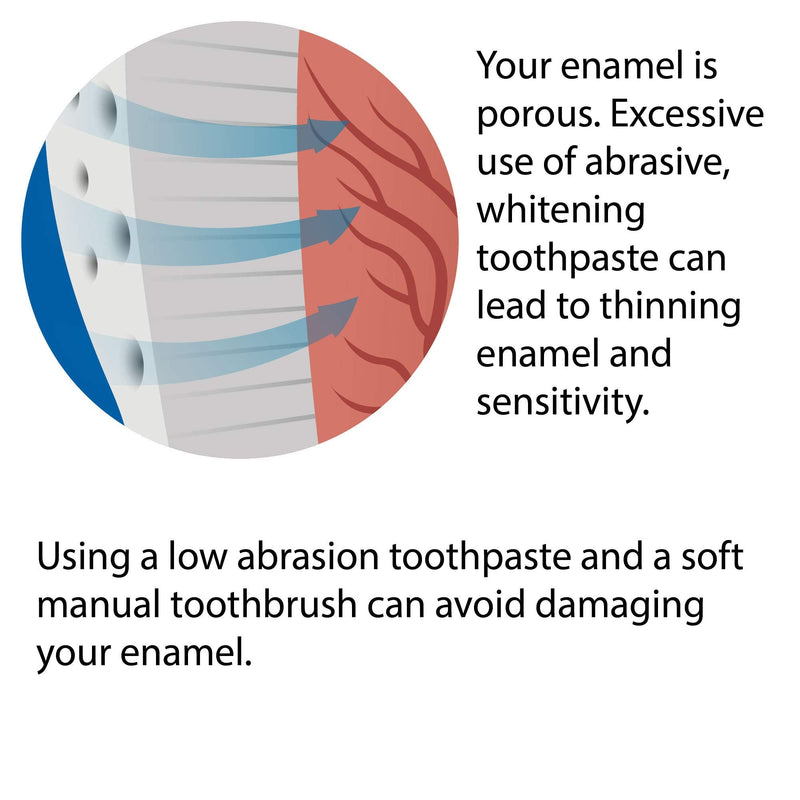 Your enamel is porous. Excessive use of abrasive, whitening toothpaste can lead to thinning enamel and sensitivity.

Using a low abrasion toothpaste and a soft manual toothbrush can avoid damaging your enamel.